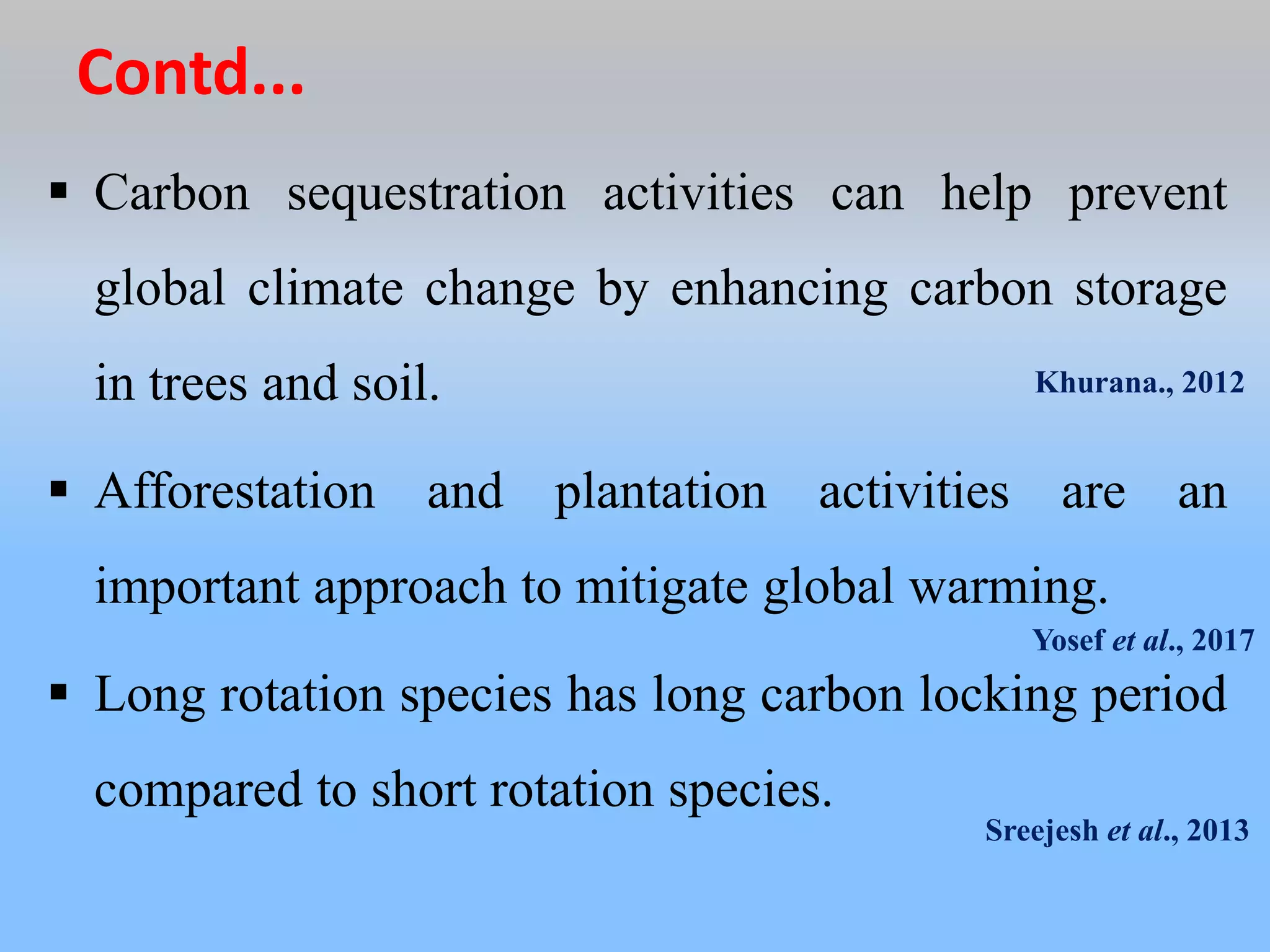 Contd...

▪ Carbon sequestration activities can help prevent global climate change by enhancing carbon storage in trees and soil.

Khurana., 2012

▪ Afforestation and plantation activities are an important approach to mitigate global warming.

Yosef et al., 2017

▪ Long rotation species has long carbon locking period compared to short rotation species.

Sreejesh et al., 2013